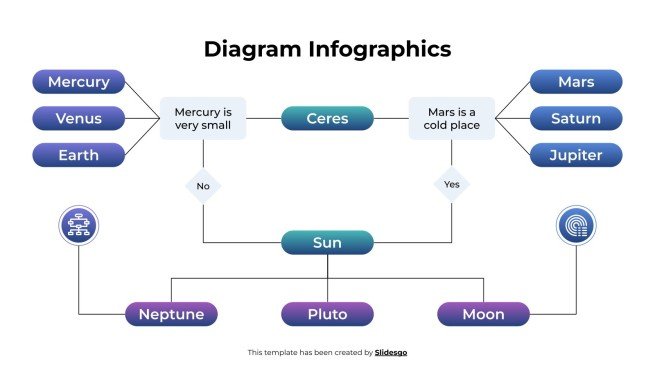 Diagram Infographics

Mercury

Venus

Earth

Mercury is very small

Ceres

Mars is a cold place

Mars

Saturn

Jupiter

No

Yes

Sun

Neptune

Pluto

Moon

This template has been created by Slidesgo